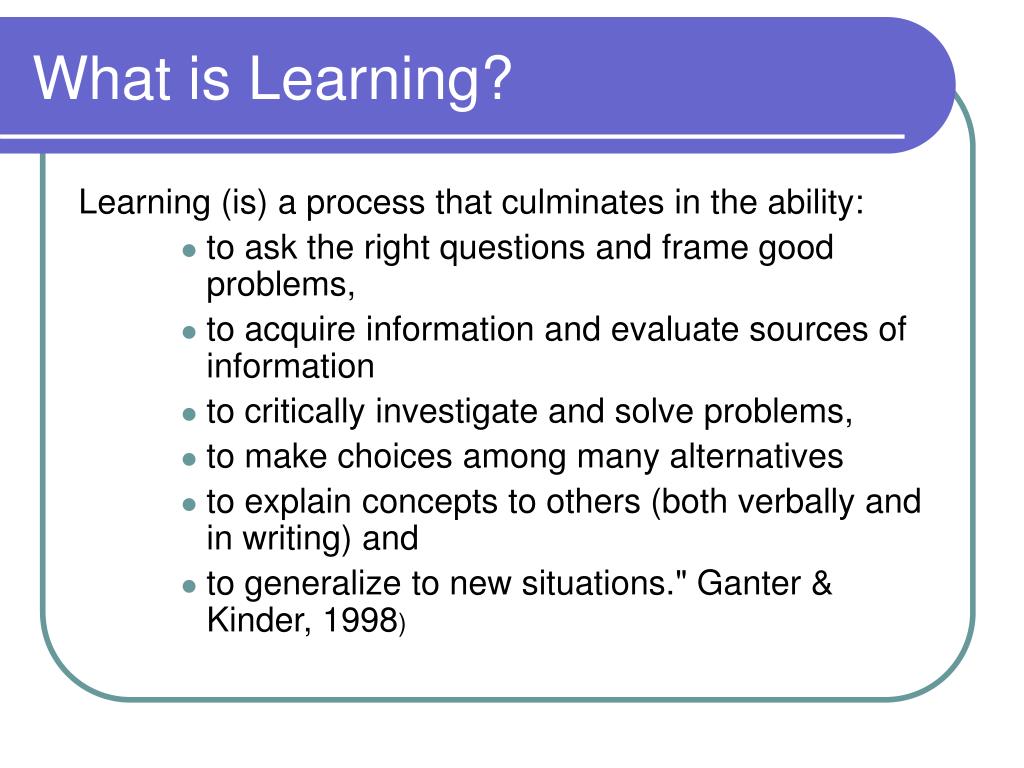 What is Learning?

Learning (is) a process that culminates in the ability:

- to ask the right questions and frame good problems,
- to acquire information and evaluate sources of information
- to critically investigate and solve problems,
- to make choices among many alternatives
- to explain concepts to others (both verbally and in writing) and
- to generalize to new situations." Ganter & Kinder, 1998)